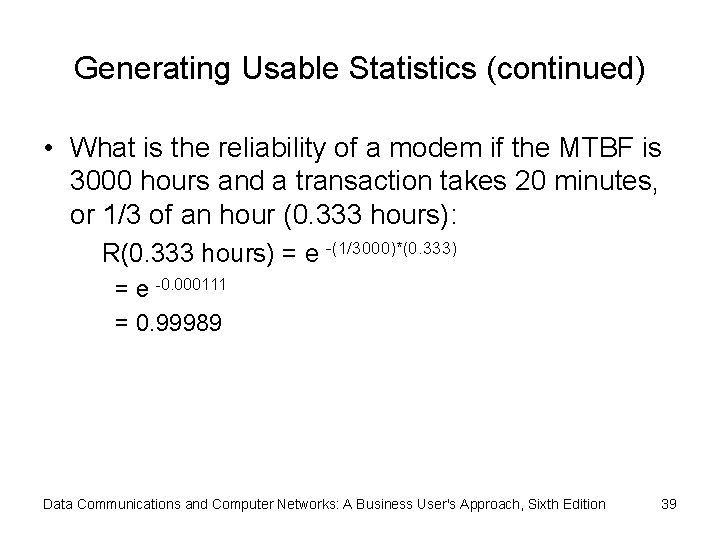 Generating Usable Statistics (continued)

• What is the reliability of a modem if the MTBF is 3000 hours and a transaction takes 20 minutes, or 1/3 of an hour (0.333 hours):

$R(0.333 \text{ hours}) = e^{-(1/3000)*(0.333)}$

$= e^{-0.000111}$

$= 0.99989$

Data Communications and Computer Networks: A Business User's Approach, Sixth Edition

39